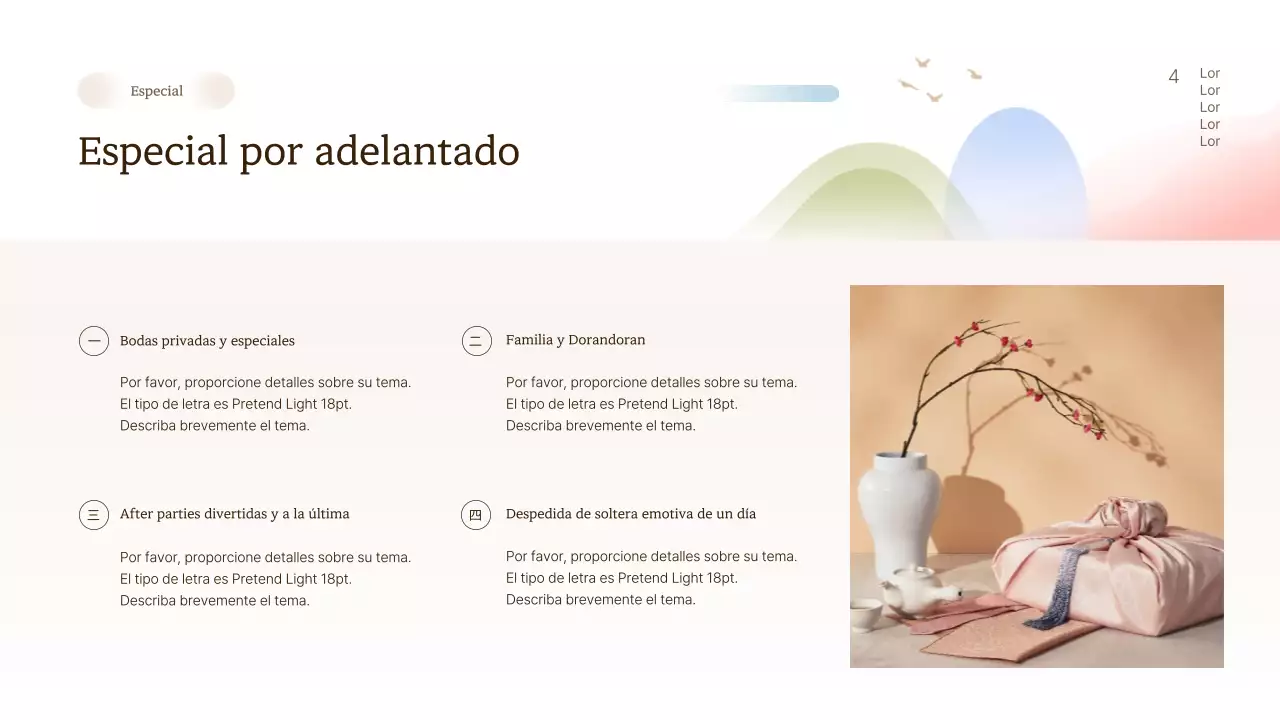 Especial

Especial por adelantado

4 Lor
Lor
Lor
Lor
Lor

一 Bodas privadas y especiales

Por favor, proporcione detalles sobre su tema.
El tipo de letra es Pretend Light 18pt.
Describa brevemente el tema.

二 Familia y Dorandoran

Por favor, proporcione detalles sobre su tema.
El tipo de letra es Pretend Light 18pt.
Describa brevemente el tema.

三 After parties divertidas y a la última

Por favor, proporcione detalles sobre su tema.
El tipo de letra es Pretend Light 18pt.
Describa brevemente el tema.

四 Despedida de soltera emotiva de un día

Por favor, proporcione detalles sobre su tema.
El tipo de letra es Pretend Light 18pt.
Describa brevemente el tema.